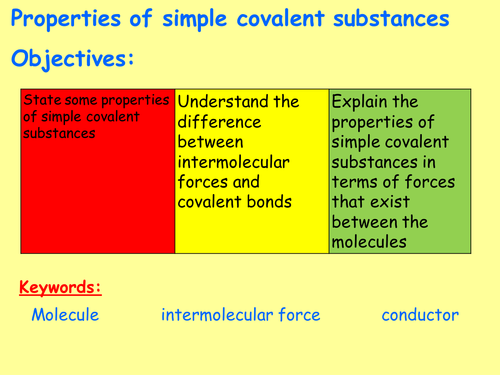 Properties of simple covalent substances

Objectives:

| State some properties of simple covalent substances | Understand the difference between intermolecular forces and covalent bonds | Explain the properties of simple covalent substances in terms of forces that exist between the molecules |
|---|---|---|

Keywords:

Molecule intermolecular force conductor